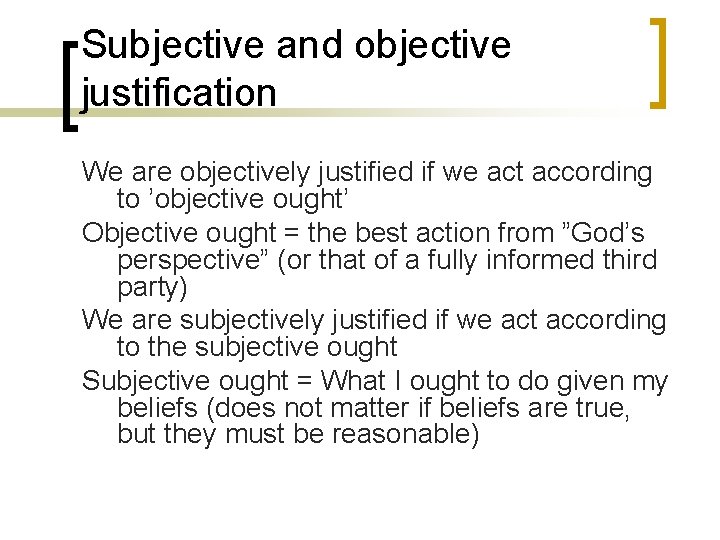 Subjective and objective justification

We are objectively justified if we act according to ’objective ought’

Objective ought = the best action from ”God’s perspective” (or that of a fully informed third party)

We are subjectively justified if we act according to the subjective ought

Subjective ought = What I ought to do given my beliefs (does not matter if beliefs are true, but they must be reasonable)